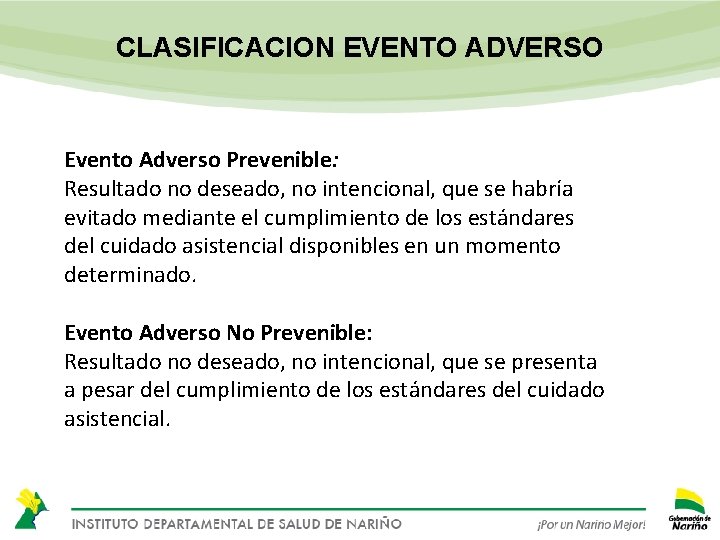 CLASIFICACION EVENTO ADVERSO

Evento Adverso Prevenible:
Resultado no deseado, no intencional, que se habría evitado mediante el cumplimiento de los estándares del cuidado asistencial disponibles en un momento determinado.

Evento Adverso No Prevenible:
Resultado no deseado, no intencional, que se presenta a pesar del cumplimiento de los estándares del cuidado asistencial.

INSTITUTO DEPARTAMENTAL DE SALUD DE NARIÑO

¡Por un Nariño Mejor!

Gobernación de Nariño